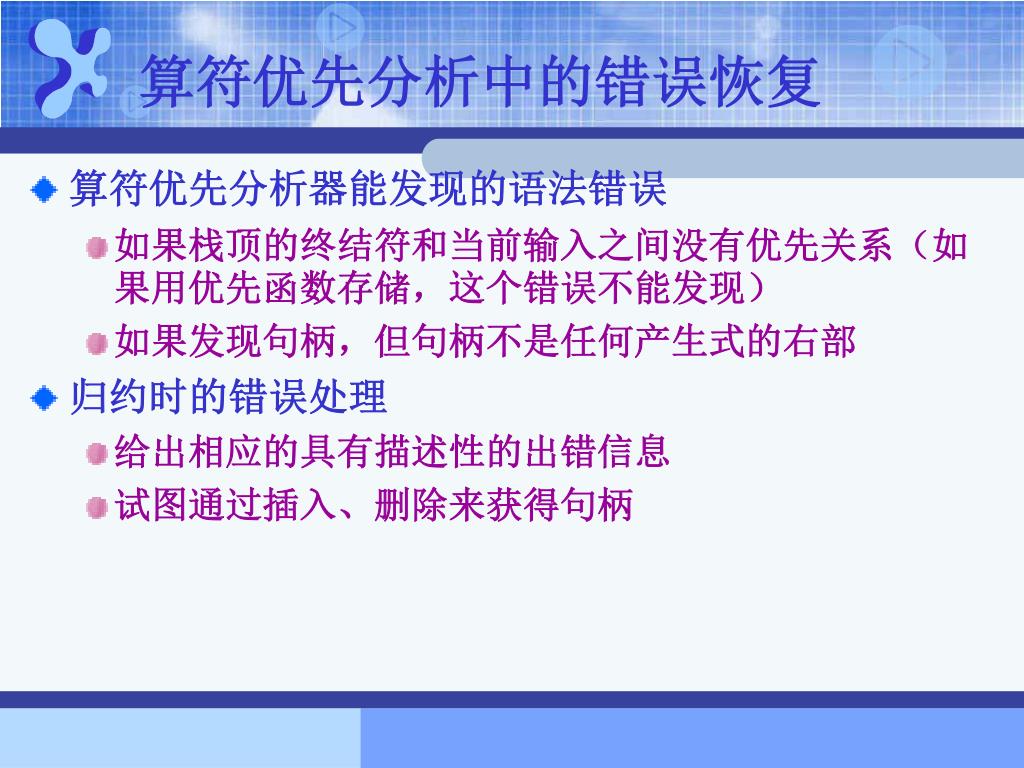 算符优先分析中的错误恢复

算符优先分析器能发现的语法错误

如果栈顶的终结符和当前输入之间没有优先关系（如果用优先函数存储，这个错误不能发现）

如果发现句柄，但句柄不是任何产生式的右部

归约时的错误处理

给出相应的具有描述性的出错信息

试图通过插入、删除来获得句柄